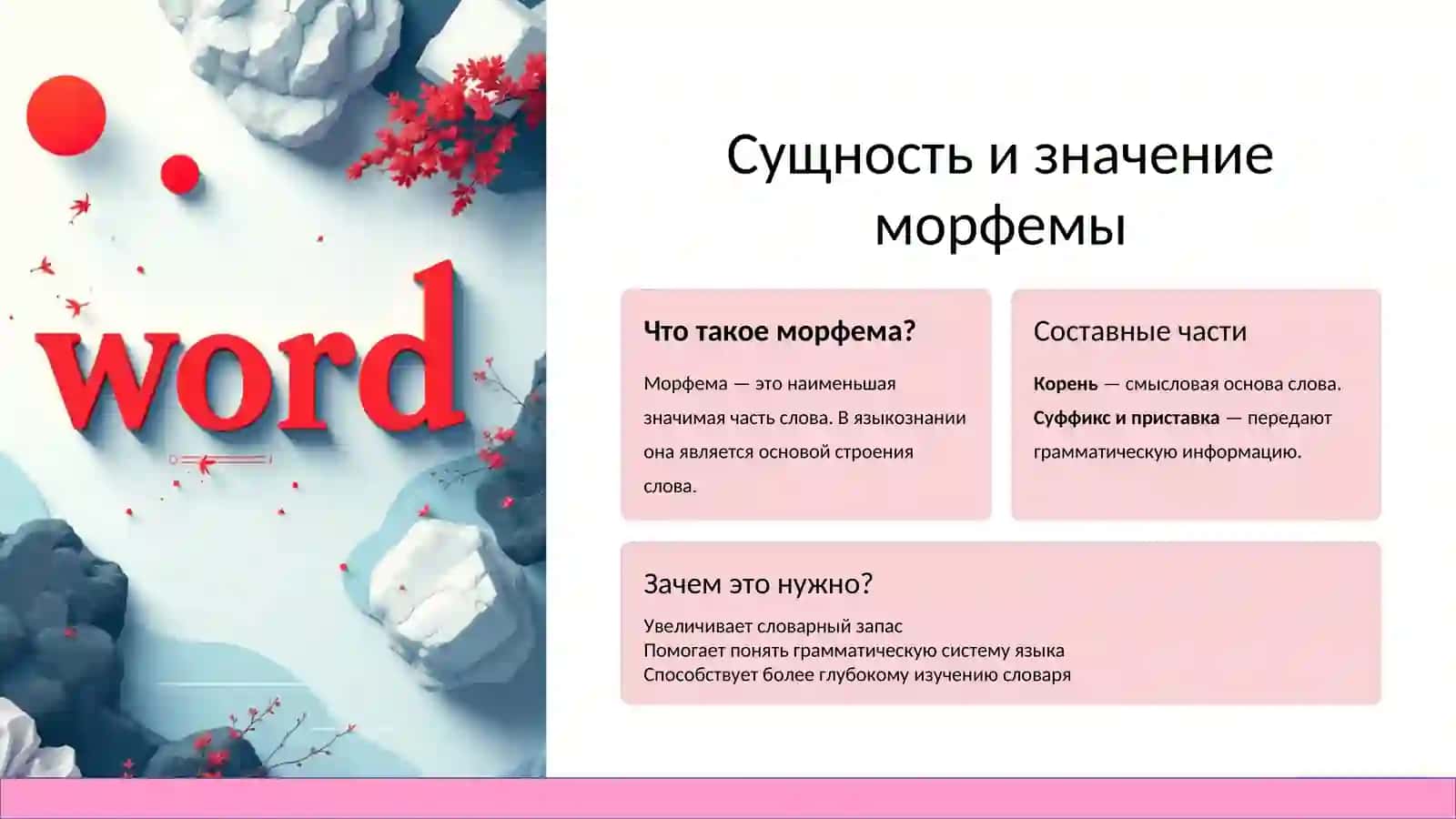 word

Сущность и значение морфемы

Что такое морфема?

Морфема — это наименьшая значимая часть слова. В языкознании она является основой строения слова.

Составные части

Корень — смысловая основа слова. Суффикс и приставка — передают грамматическую информацию.

Зачем это нужно?

Увеличивает словарный запас
Помогает понять грамматическую систему языка
Способствует более глубокому изучению словаря